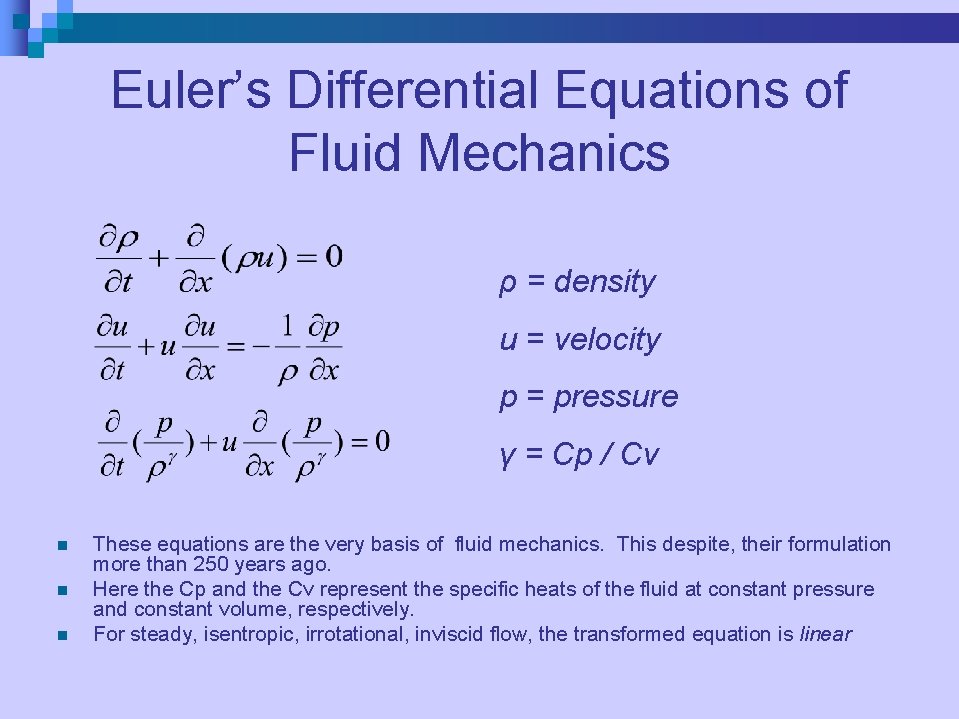 Euler's Differential Equations of Fluid Mechanics

$\frac{\partial \rho}{\partial t} + \frac{\partial}{\partial x}(\rho u) = 0$

$\frac{\partial u}{\partial t} + u\frac{\partial u}{\partial x} = -\frac{1}{\rho}\frac{\partial p}{\partial x}$

$\frac{\partial}{\partial t}(\frac{p}{\rho^{\gamma}}) + u\frac{\partial}{\partial x}(\frac{p}{\rho^{\gamma}}) = 0$

ρ = density

u = velocity

p = pressure

γ = Cp / Cv

These equations are the very basis of fluid mechanics. This despite, their formulation more than 250 years ago.

Here the Cp and the Cv represent the specific heats of the fluid at constant pressure and constant volume, respectively.

For steady, isentropic, irrotational, inviscid flow, the transformed equation is linear